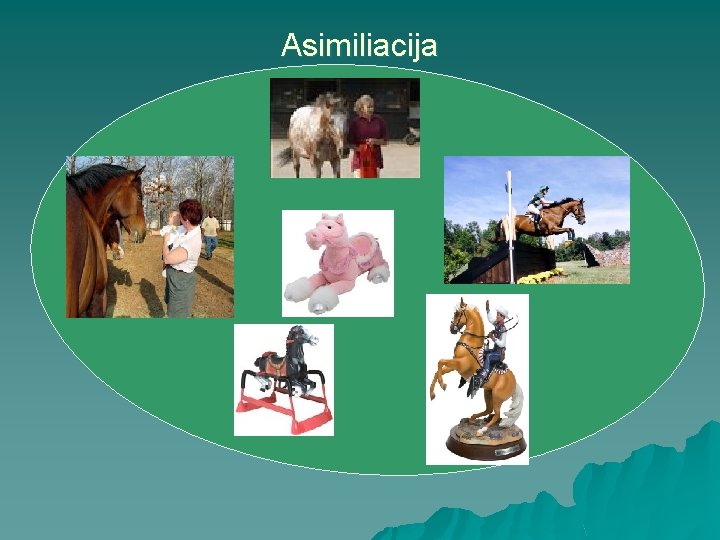 Asimiliacija